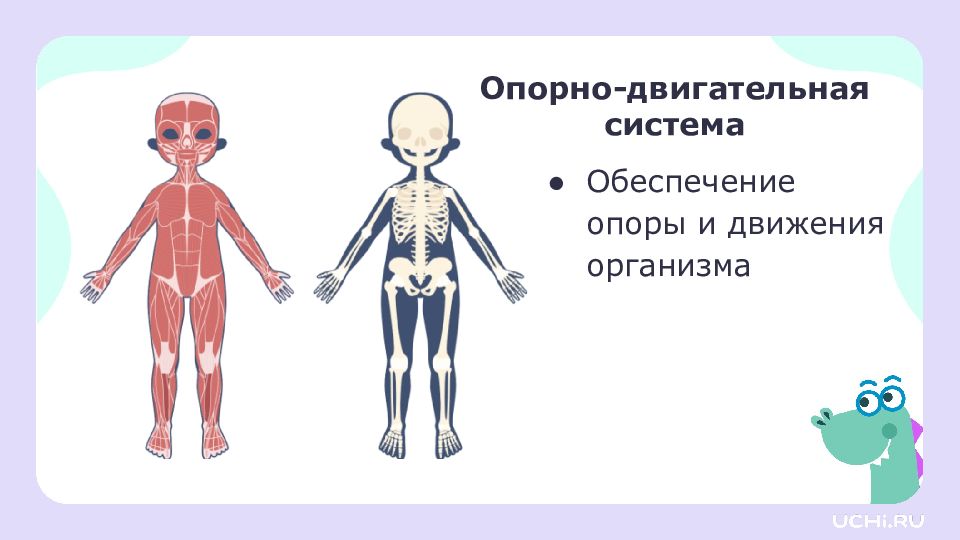 Опорно-двигательная система

● Обеспечение опоры и движения организма

UCHi.RU